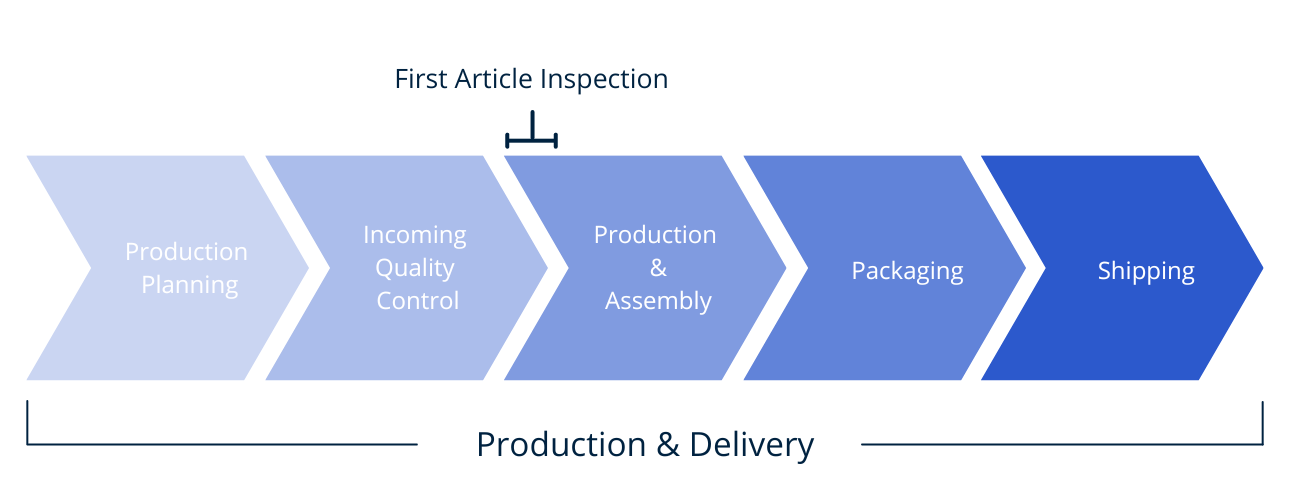 First Article Inspection

Production Planning

Incoming Quality Control

Production & Assembly

Packaging

Shipping

Production & Delivery